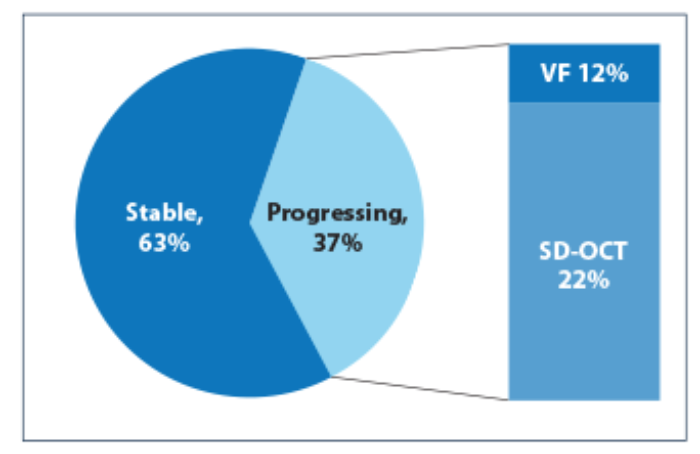 Stable, 63%

Progressing, 37%

VF 12%

SD-OCT 22%